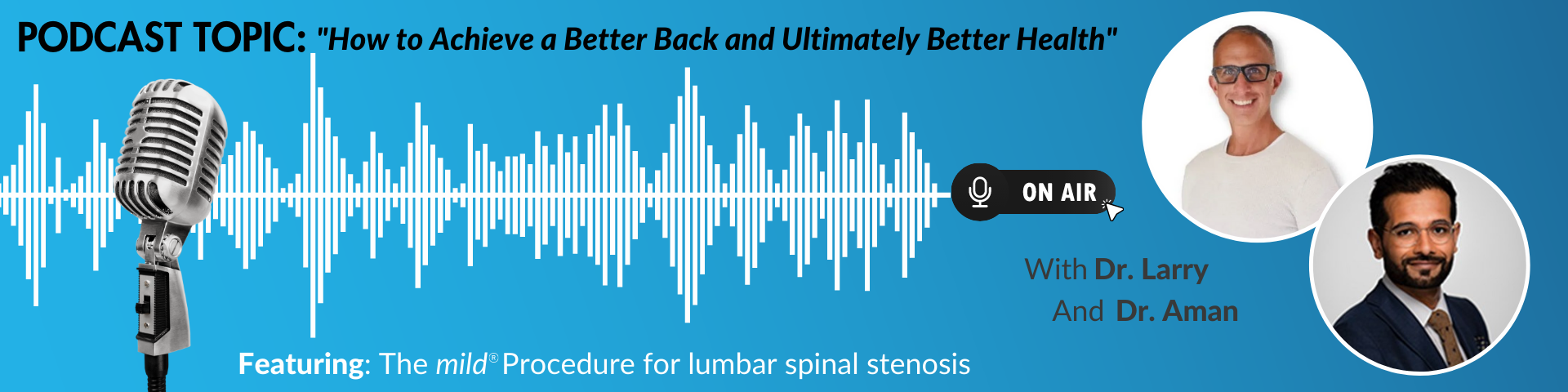 PODCAST TOPIC: "How to Achieve a Better Back and Ultimately Better Health"

ON AIR

With Dr. Larry
And Dr. Aman

Featuring: The mild® Procedure for lumbar spinal stenosis